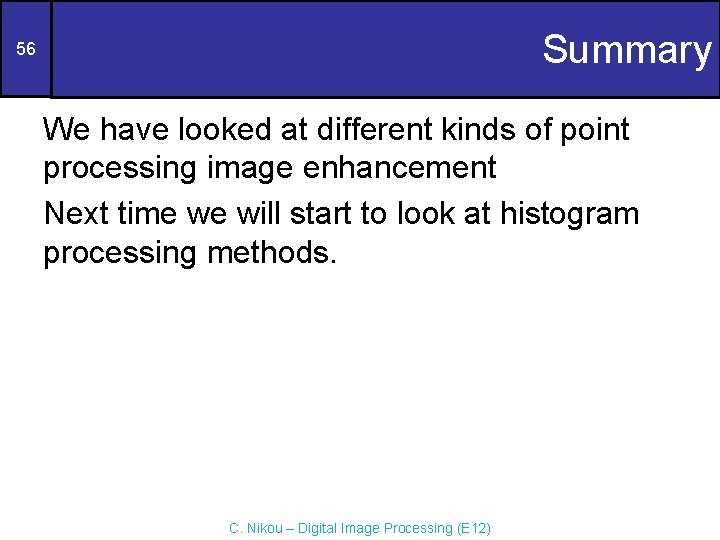 56

Summary

We have looked at different kinds of point processing image enhancement

Next time we will start to look at histogram processing methods.

C. Nikou – Digital Image Processing (E12)